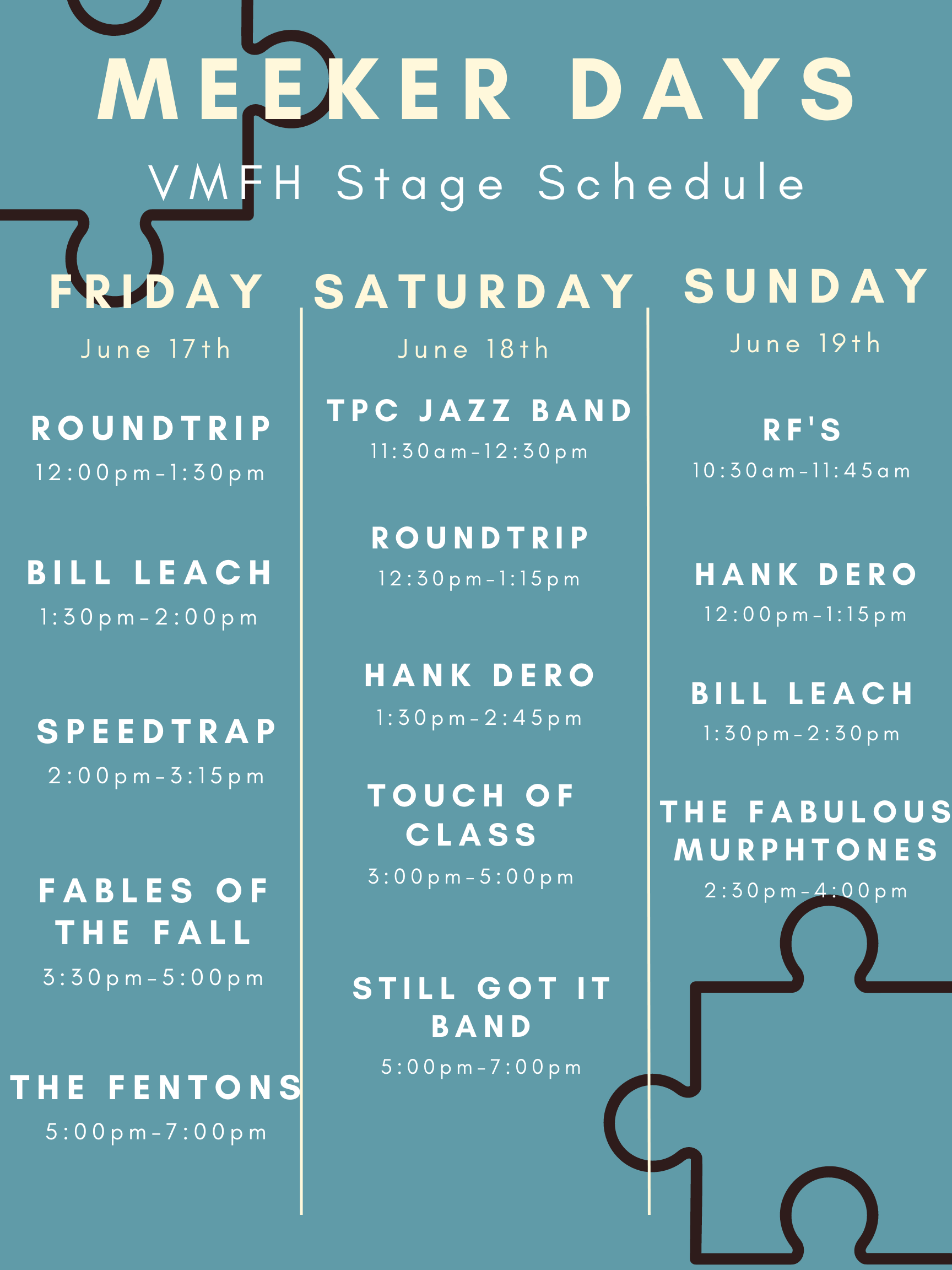 MEEKER DAYS

VMFH Stage Schedule

FRIDAY

June 17th

ROUNDTRIP
12:00pm-1:30pm

BILL LEACH
1:30pm-2:00pm

SPEEDTRAP
2:00pm-3:15pm

FABLES OF THE FALL
3:30pm-5:00pm

THE FENTONS
5:00pm-7:00pm

SATURDAY

June 18th

TPC JAZZ BAND
11:30am-12:30pm

ROUNDTRIP
12:30pm-1:15pm

HANK DERO
1:30pm-2:45pm

TOUCH OF CLASS
3:00pm-5:00pm

STILL GOT IT BAND
5:00pm-7:00pm

SUNDAY

June 19th

RF'S
10:30am-11:45am

HANK DERO
12:00pm-1:15pm

BILL LEACH
1:30pm-2:30pm

THE FABULOUS MURPHTONES
2:30pm-4:00pm